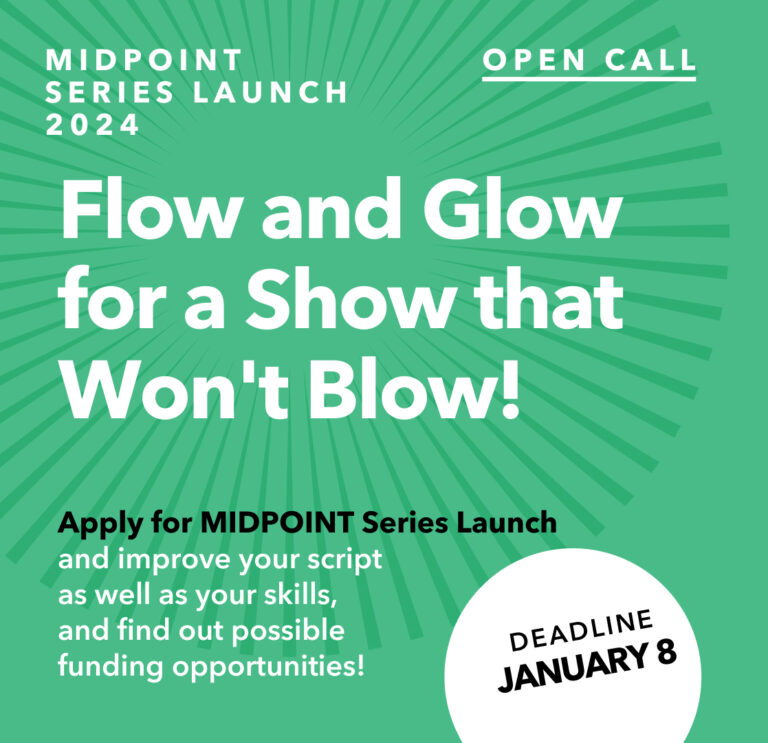 MIDPOINT SERIES LAUNCH 2024

OPEN CALL

Flow and Glow for a Show that Won't Blow!

Apply for MIDPOINT Series Launch and improve your script as well as your skills, and find out possible funding opportunities!

DEADLINE JANUARY 8